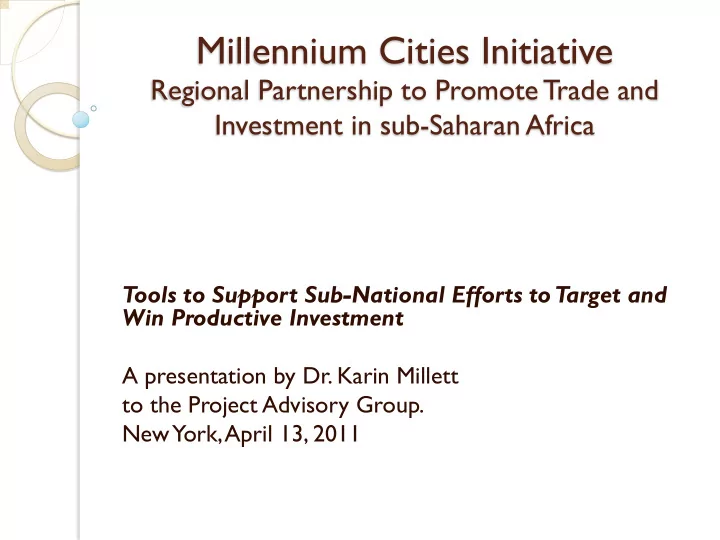 Millennium Cities Initiative
Regional Partnership to Promote Trade and Investment in sub-Saharan Africa

Tools to Support Sub-National Efforts to Target and Win Productive Investment

A presentation by Dr. Karin Millett
to the Project Advisory Group.
New York, April 13, 2011